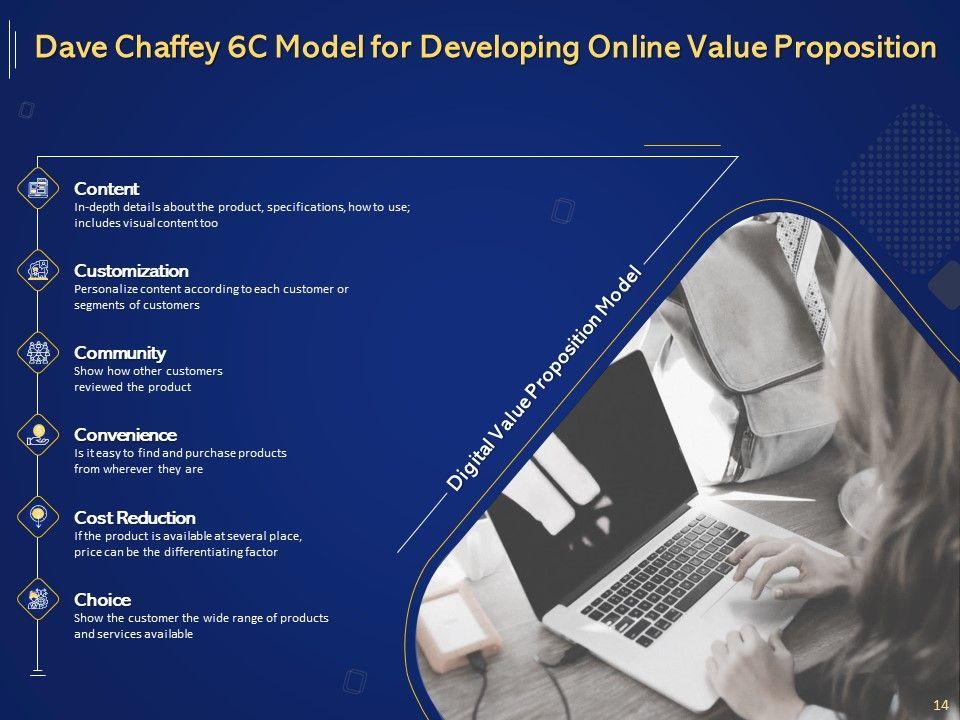 Dave Chaffey 6C Model for Developing Online Value Proposition

Content
In-depth details about the product, specifications, how to use; includes visual content too

Customization
Personalize content according to each customer or segments of customers

Community
Show how other customers reviewed the product

Convenience
Is it easy to find and purchase products from wherever they are

Cost Reduction
If the product is available at several place, price can be the differentiating factor

Choice
Show the customer the wide range of products and services available

Digital Value Proposition Model

14